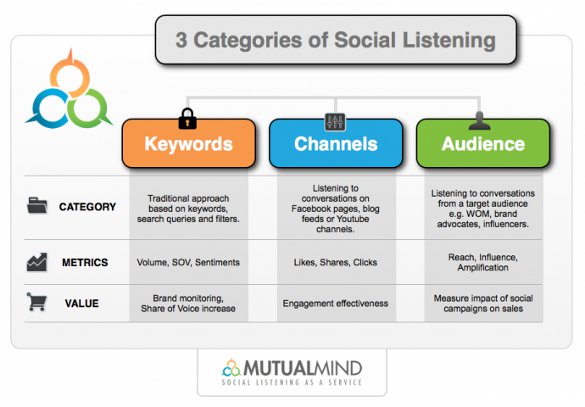 3 Categories of Social Listening

| | Keywords | Channels | Audience |
|---|---|---|---|
| CATEGORY | Traditional approach based on keywords, search queries and filters. | Listening to conversations on Facebook pages, blog feeds or Youtube channels. | Listening to conversations from a target audience e.g. WOM, brand advocates, influencers. |
| METRICS | Volume, SOV, Sentiments | Likes, Shares, Clicks | Reach, Influence, Amplification |
| VALUE | Brand monitoring, Share of Voice increase | Engagement effectiveness | Measure impact of social campaigns on sales |

MUTUALMIND
SOCIAL LISTENING AS A SERVICE